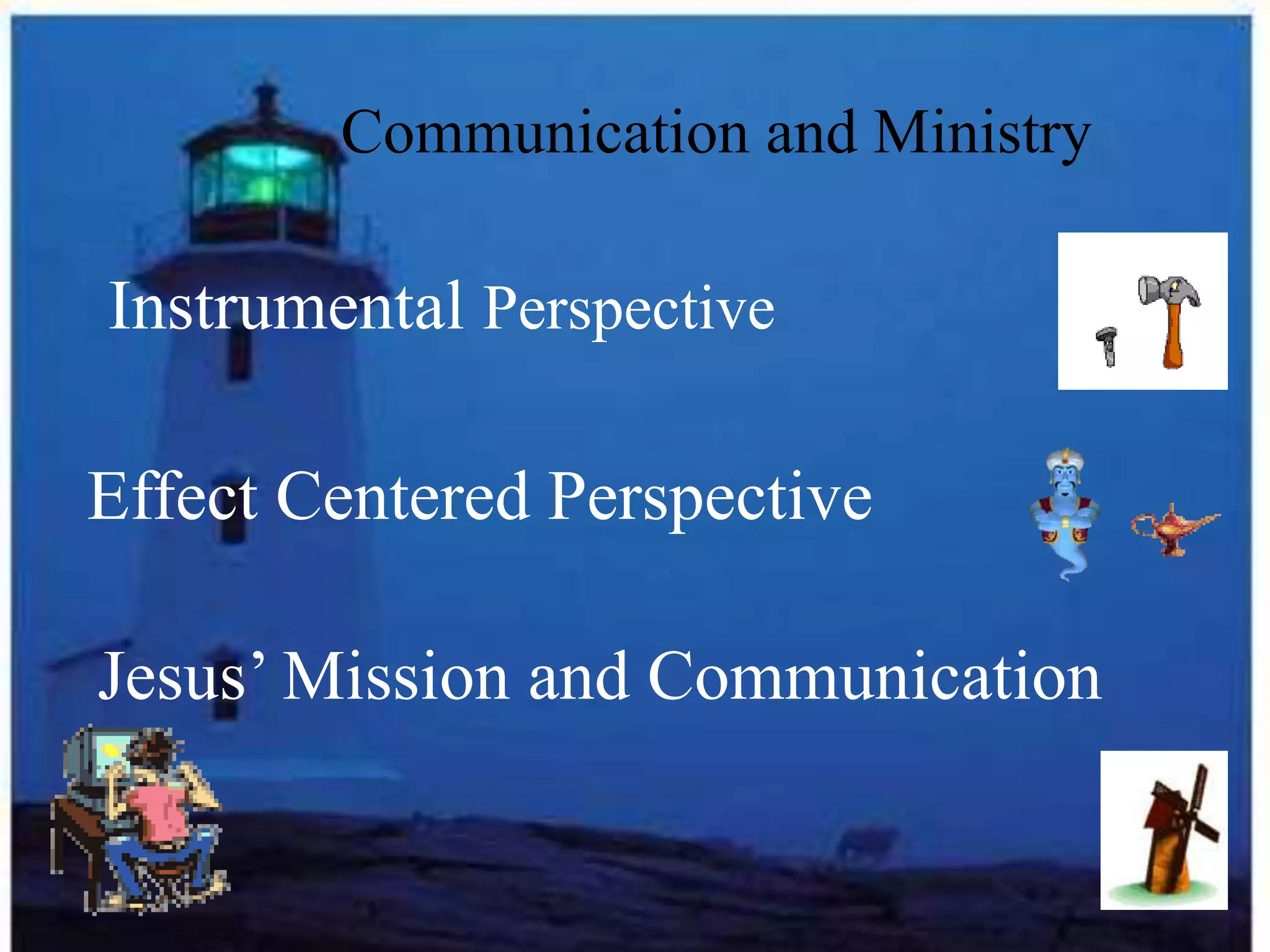 Communication and Ministry

Instrumental Perspective

Effect Centered Perspective

Jesus’ Mission and Communication